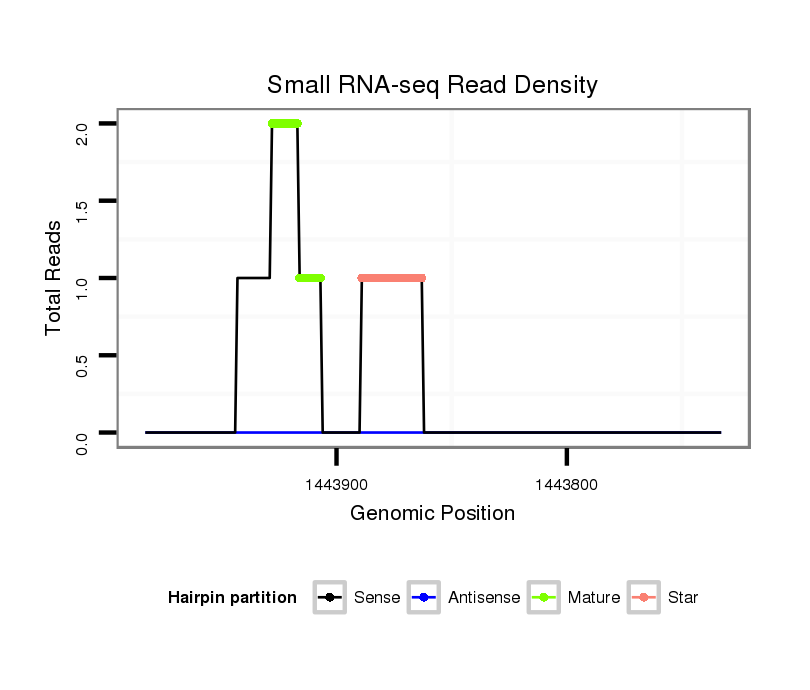 Small RNA-seq Read Density

Total Reads

2.0
1.5
1.0
0.5
0.0

1443900
1443800

Genomic Position

Hairpin partition
Sense
Antisense
Mature
Star